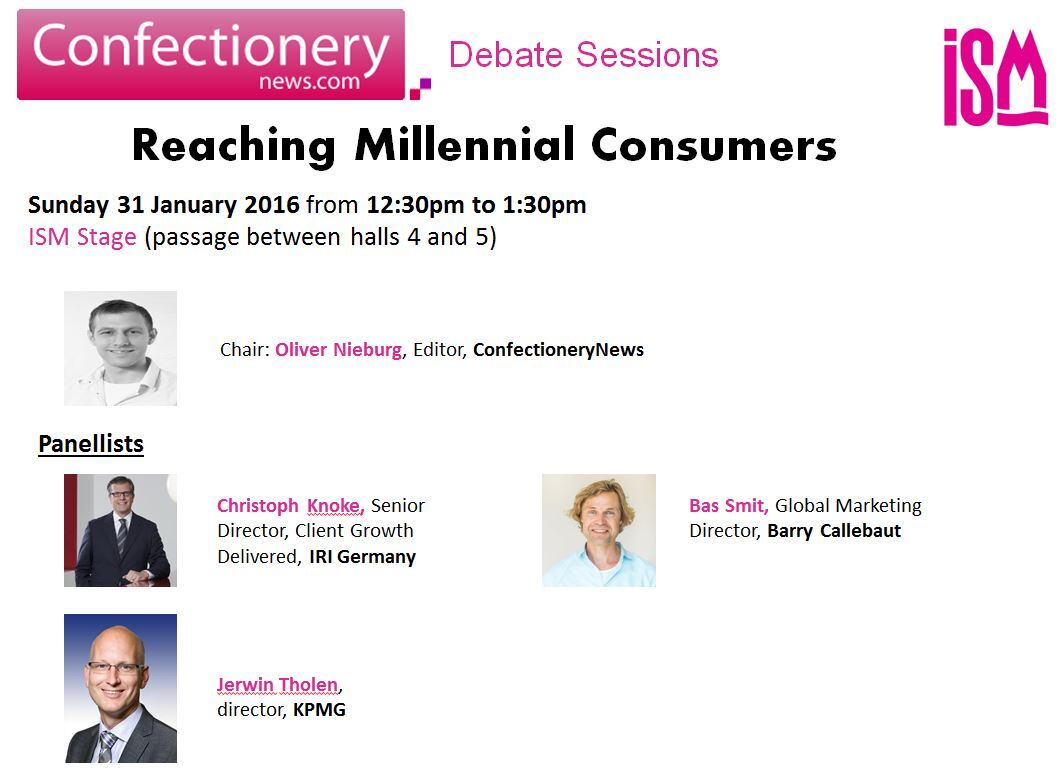 Confectionery news.com

Debate Sessions

ISM

Reaching Millennial Consumers

Sunday 31 January 2016 from 12:30pm to 1:30pm
ISM Stage (passage between halls 4 and 5)

Chair: Oliver Nieburg, Editor, ConfectioneryNews

Panellists

Christoph Knoke, Senior Director, Client Growth Delivered, IRI Germany

Bas Smit, Global Marketing Director, Barry Callebaut

Jerwin Tholen, director, KPMG